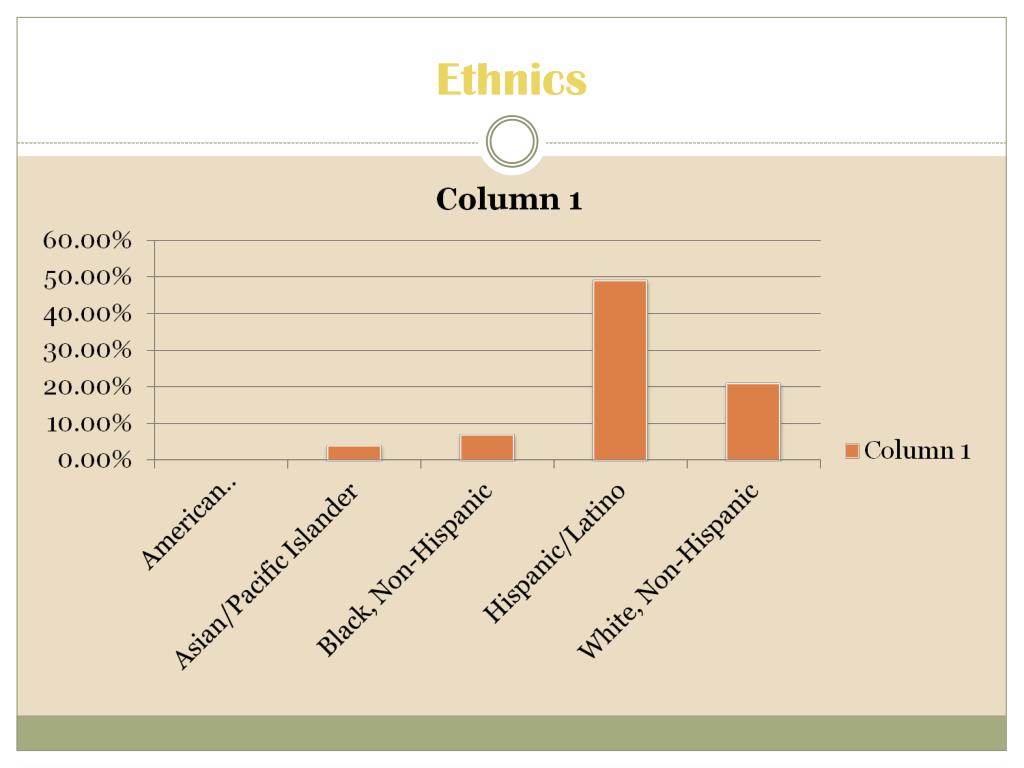 Ethnics

Column 1

60.00%
50.00%
40.00%
30.00%
20.00%
10.00%
0.00%

American..
Asian/Pacific Islander
Black, Non-Hispanic
Hispanic/Latino
White, Non-Hispanic

Column 1